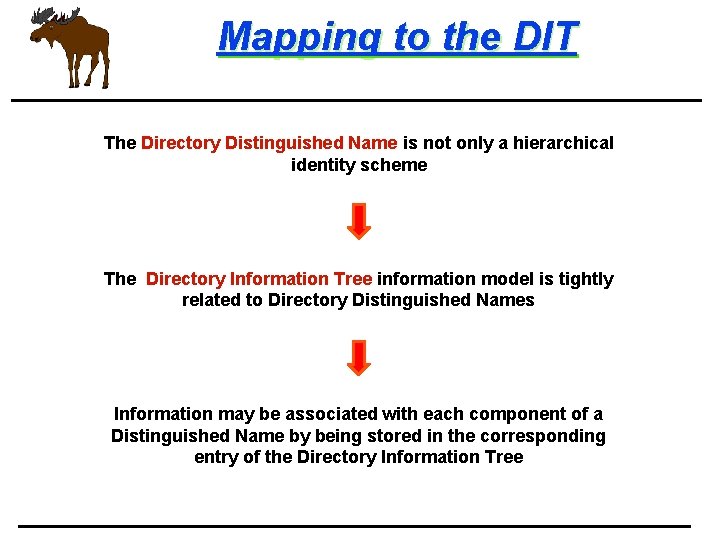 Mapping to the DIT

The Directory Distinguished Name is not only a hierarchical identity scheme

The Directory Information Tree information model is tightly related to Directory Distinguished Names

Information may be associated with each component of a Distinguished Name by being stored in the corresponding entry of the Directory Information Tree